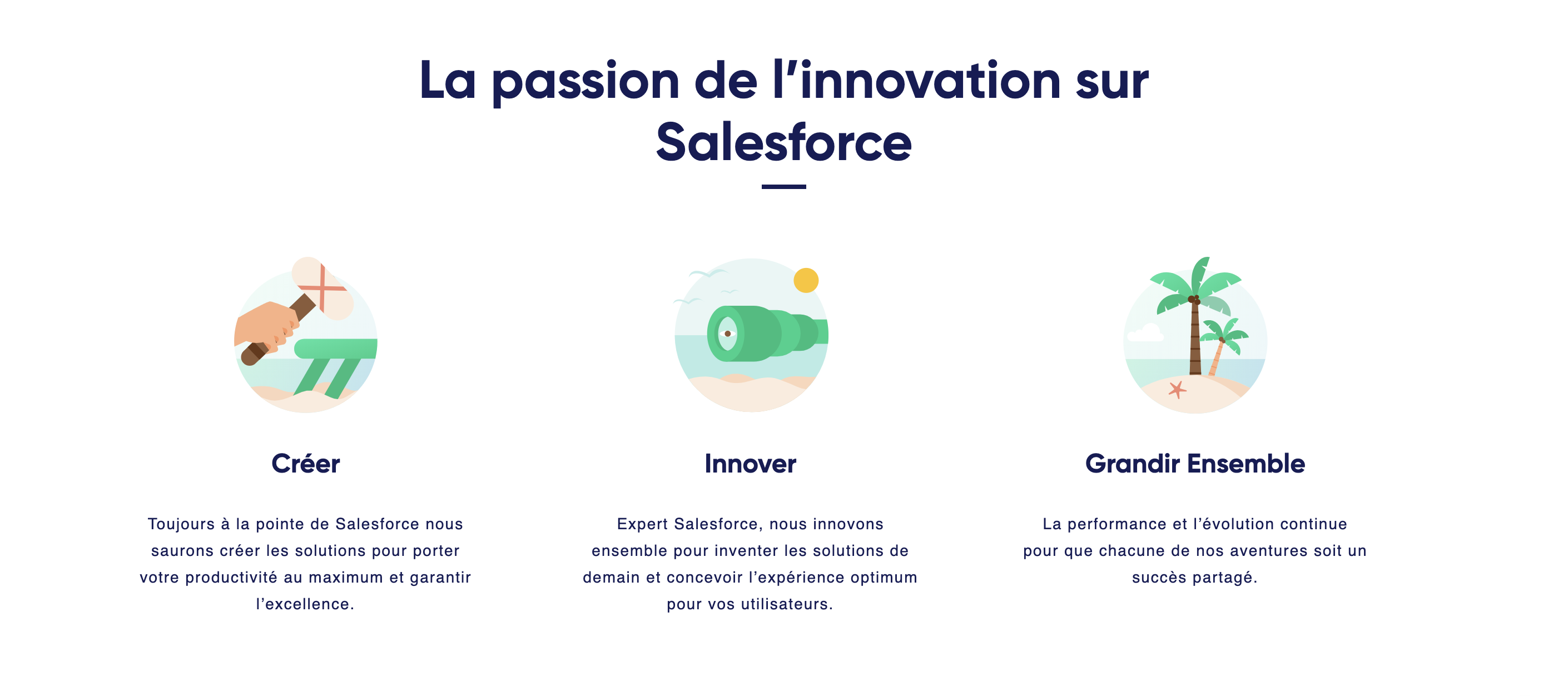 La passion de l’innovation sur Salesforce

Créer

Toujours à la pointe de Salesforce nous saurons créer les solutions pour porter votre productivité au maximum et garantir l’excellence.

Innover

Expert Salesforce, nous innovons ensemble pour inventer les solutions de demain et concevoir l’expérience optimum pour vos utilisateurs.

Grandir Ensemble

La performance et l’évolution continue pour que chacune de nos aventures soit un succès partagé.